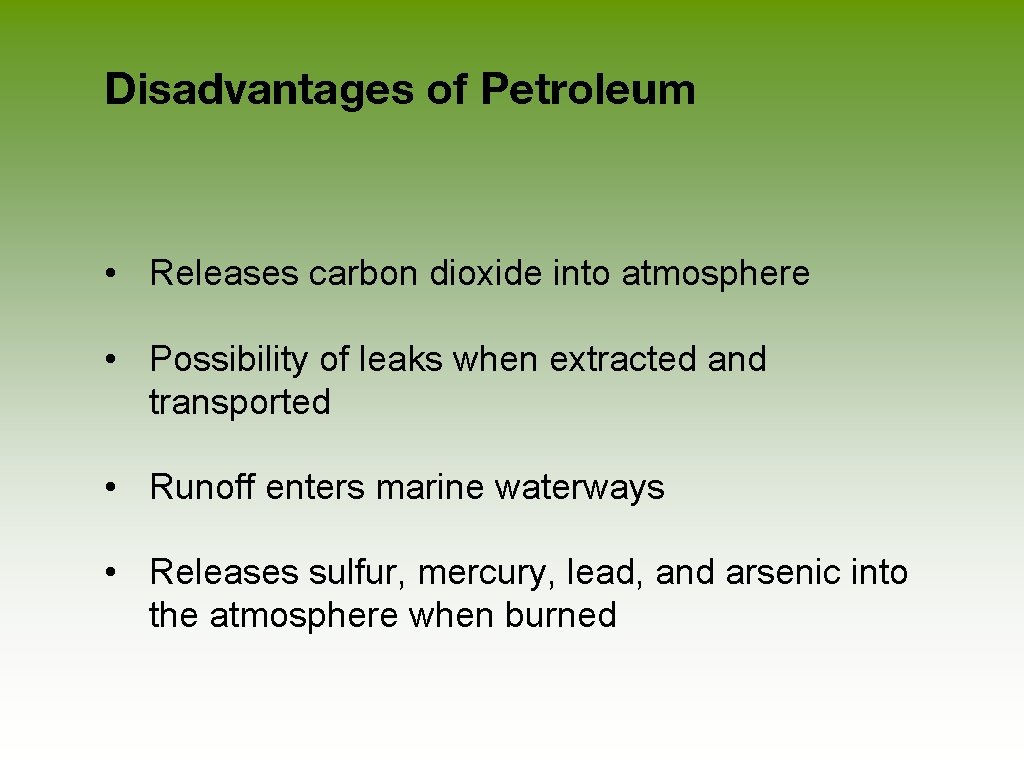 Disadvantages of Petroleum

• Releases carbon dioxide into atmosphere

• Possibility of leaks when extracted and transported

• Runoff enters marine waterways

• Releases sulfur, mercury, lead, and arsenic into the atmosphere when burned